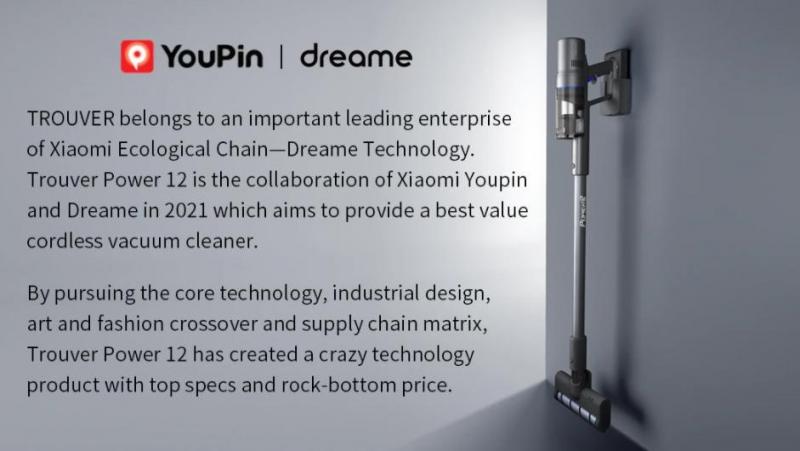 YouPin | dreame

TROUVER belongs to an important leading enterprise of Xiaomi Ecological Chain—Dreame Technology. Trouver Power 12 is the collaboration of Xiaomi Youpin and Dreame in 2021 which aims to provide a best value cordless vacuum cleaner.

By pursuing the core technology, industrial design, art and fashion crossover and supply chain matrix, Trouver Power 12 has created a crazy technology product with top specs and rock-bottom price.